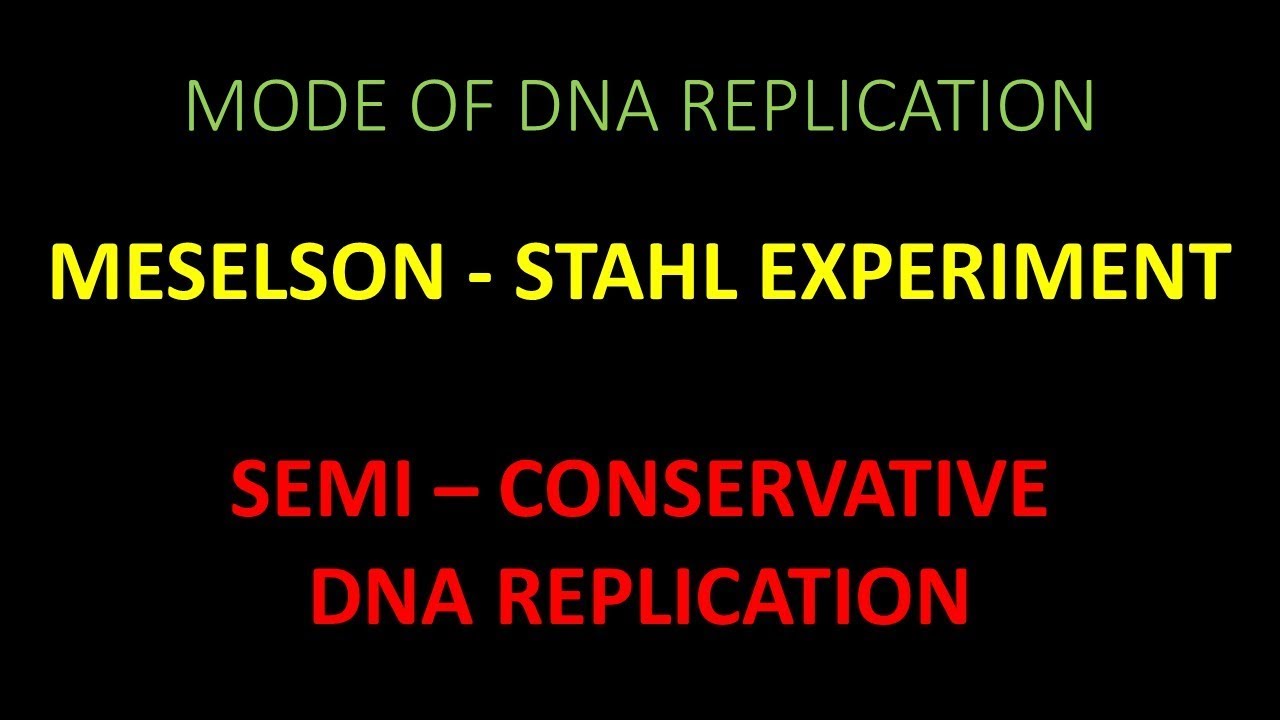 MODE OF DNA REPLICATION

MESELSON - STAHL EXPERIMENT

SEMI – CONSERVATIVE DNA REPLICATION